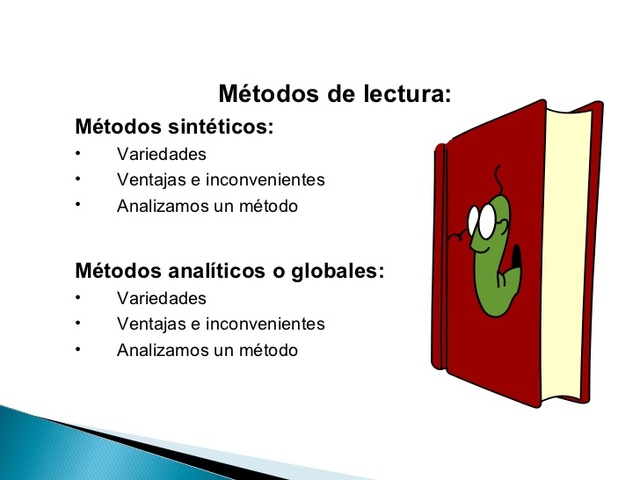 Métodos de lectura:

Métodos sintéticos:
• Variedades
• Ventajas e inconvenientes
• Analizamos un método

Métodos analíticos o globales:
• Variedades
• Ventajas e inconvenientes
• Analizamos un método